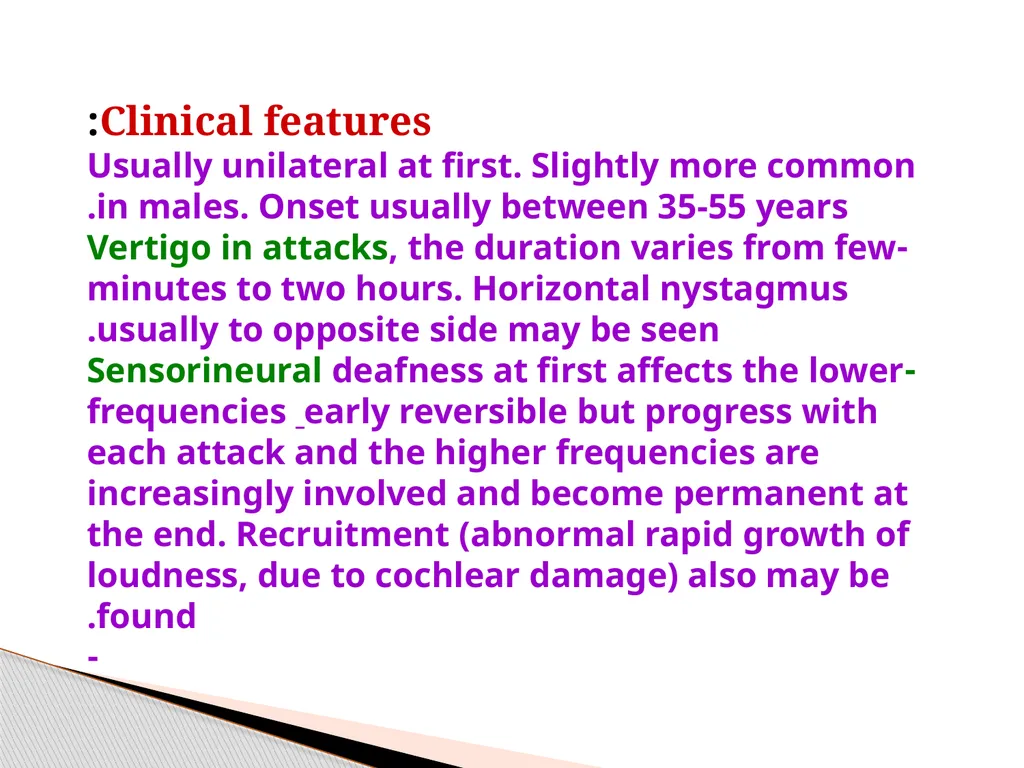 :Clinical features

Usually unilateral at first. Slightly more common .in males. Onset usually between 35-55 years

Vertigo in attacks, the duration varies from few-minutes to two hours. Horizontal nystagmus .usually to opposite side may be seen

Sensorineural deafness at first affects the lower-frequencies _early reversible but progress with each attack and the higher frequencies are increasingly involved and become permanent at the end. Recruitment (abnormal rapid growth of loudness, due to cochlear damage) also may be .found

-